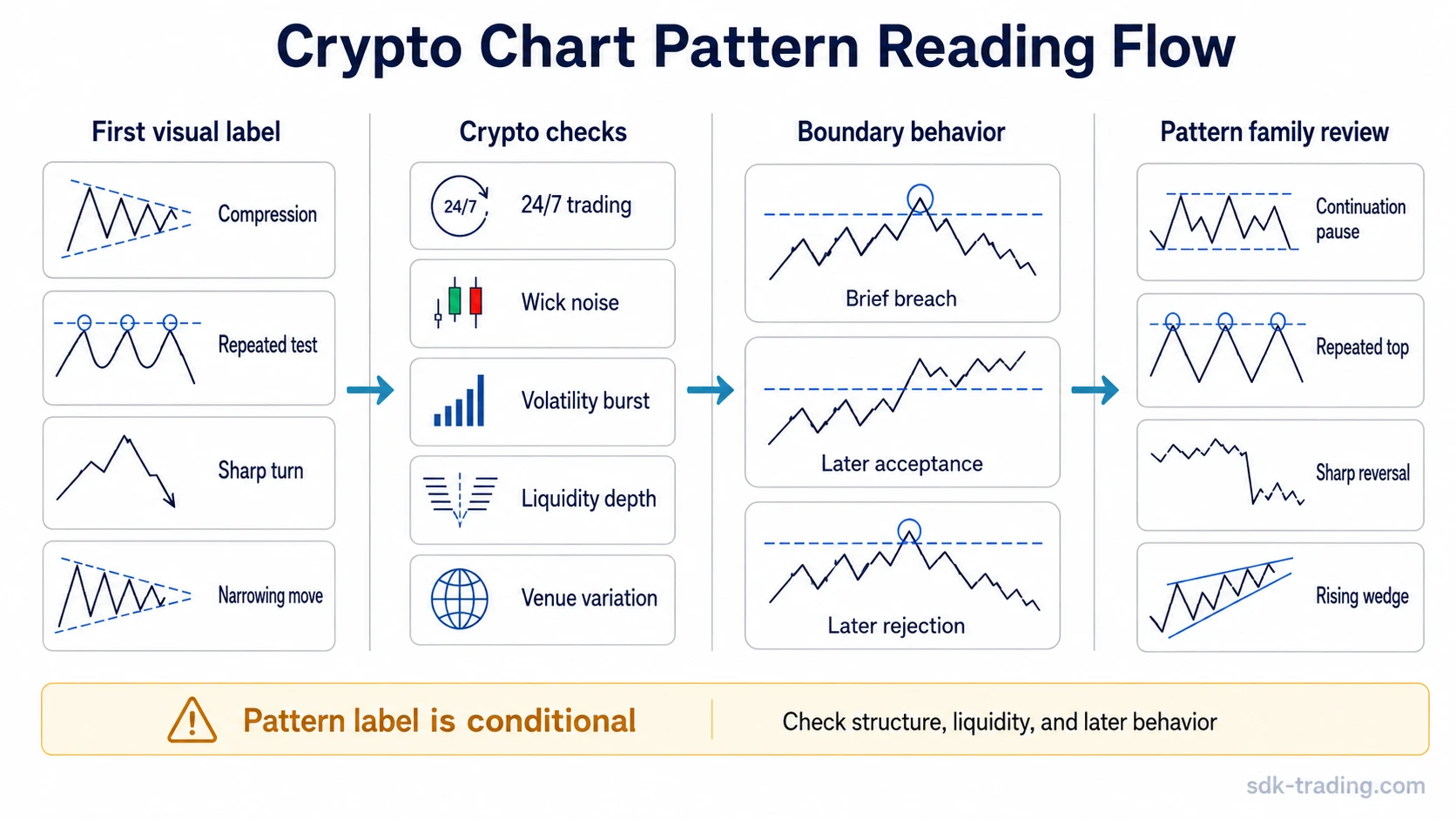 Crypto Chart Pattern Reading Flow

First visual label

Compression

Repeated test

Sharp turn

Narrowing move

Crypto checks

24/7

24/7 trading

Wick noise

Volatility burst

Liquidity depth

Venue variation

Boundary behavior

Brief breach

Later acceptance

Later rejection

Pattern family review

Continuation pause

Repeated top

Sharp reversal

Rising wedge

Pattern label is conditional

Check structure, liquidity, and later behavior

sdk-trading.com